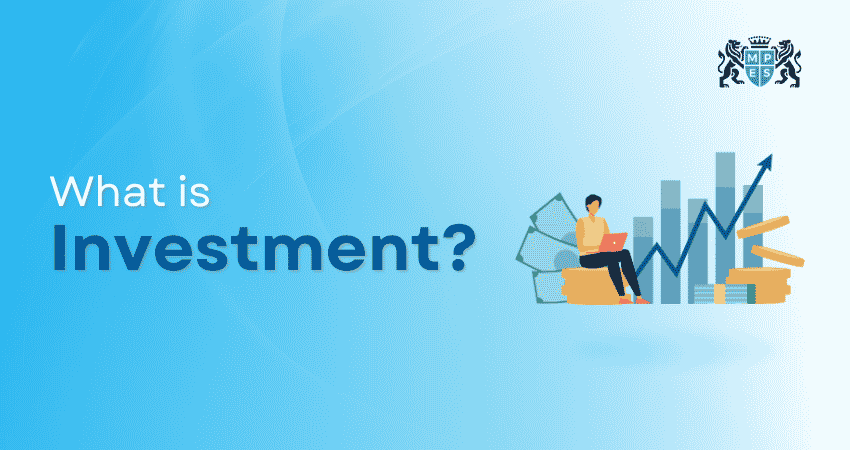 M P
E S

What is
Investment?